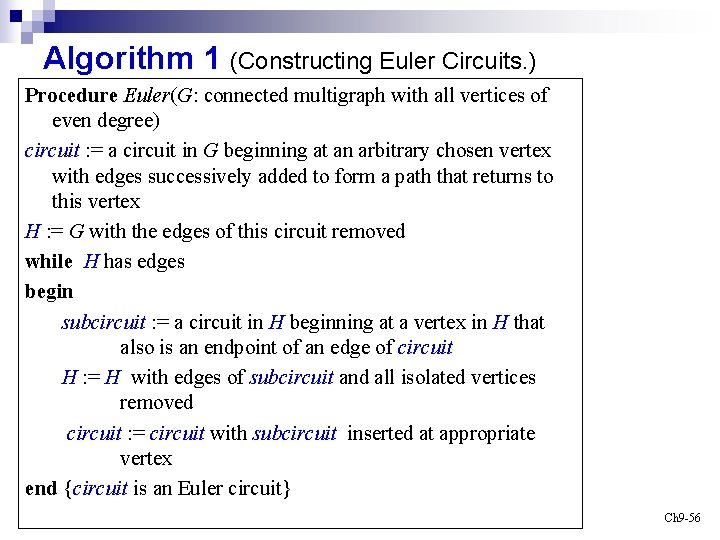 Algorithm 1 (Constructing Euler Circuits.)

Procedure Euler(G: connected multigraph with all vertices of even degree)

circuit := a circuit in G beginning at an arbitrary chosen vertex with edges successively added to form a path that returns to this vertex

H := G with the edges of this circuit removed

while H has edges

begin

subcircuit := a circuit in H beginning at a vertex in H that also is an endpoint of an edge of circuit

H := H with edges of subcircuit and all isolated vertices removed

circuit := circuit with subcircuit inserted at appropriate vertex

end {circuit is an Euler circuit}

Ch9-56